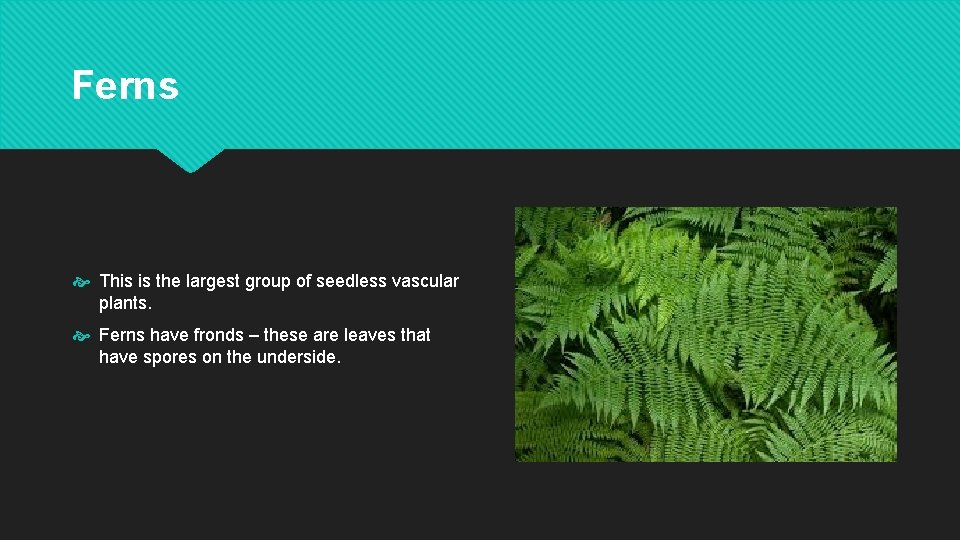 Ferns

This is the largest group of seedless vascular plants.

Ferns have fronds – these are leaves that have spores on the underside.